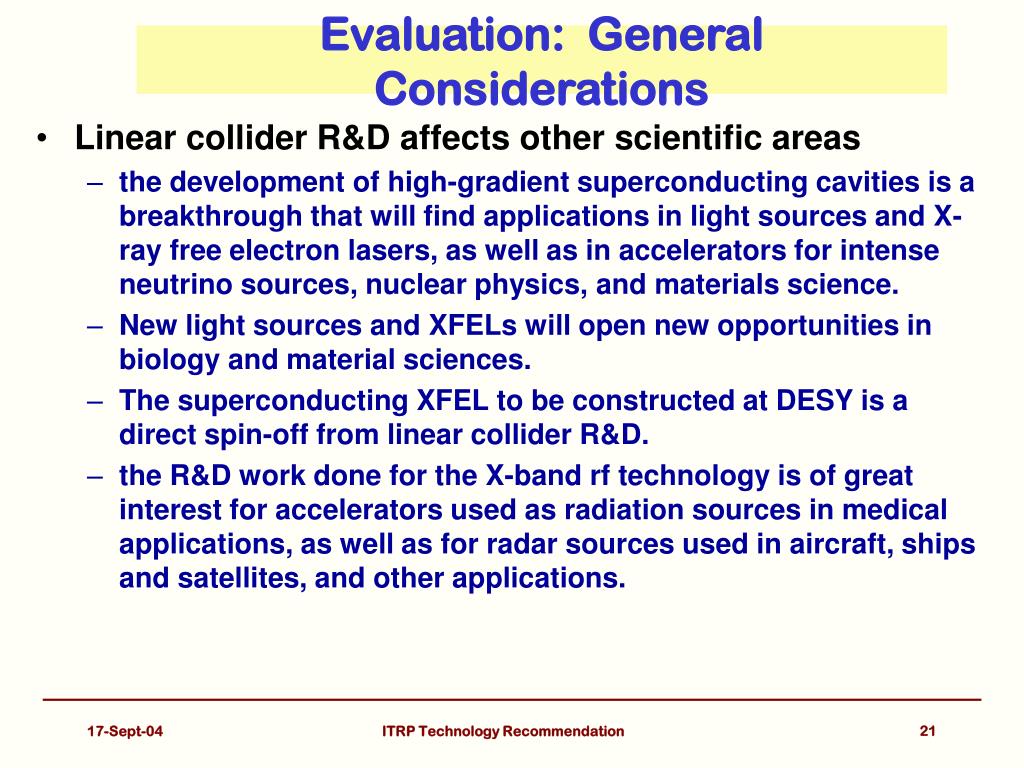 Evaluation: General Considerations

• Linear collider R&D affects other scientific areas
– the development of high-gradient superconducting cavities is a breakthrough that will find applications in light sources and X-ray free electron lasers, as well as in accelerators for intense neutrino sources, nuclear physics, and materials science.
– New light sources and XFELs will open new opportunities in biology and material sciences.
– The superconducting XFEL to be constructed at DESY is a direct spin-off from linear collider R&D.
– the R&D work done for the X-band rf technology is of great interest for accelerators used as radiation sources in medical applications, as well as for radar sources used in aircraft, ships and satellites, and other applications.

17-Sept-04
ITRP Technology Recommendation
21